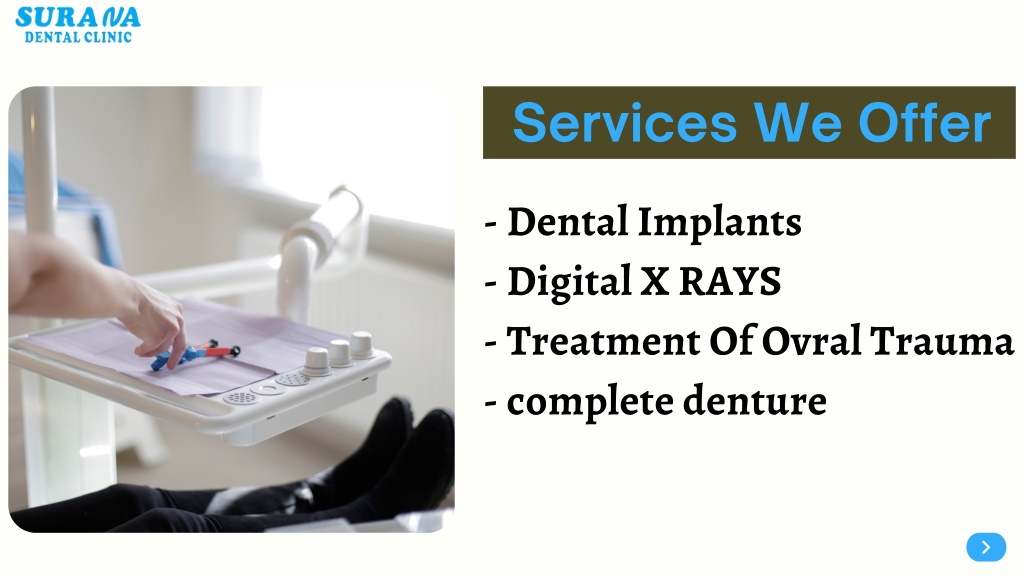 SURANA
DENTAL CLINIC

Services We Offer

- Dental Implants
- Digital X RAYS
- Treatment Of Ovral Trauma
- complete denture